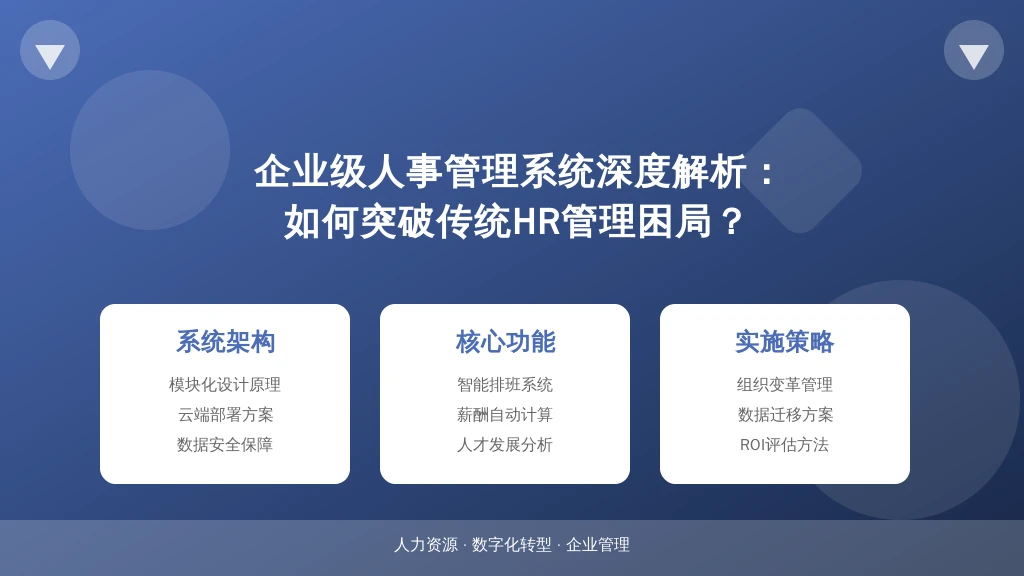 企业级人事管理系统深度解析：
如何突破传统HR管理困局？

系统架构
模块化设计原理
云端部署方案
数据安全保障

核心功能
智能排班系统
薪酬自动计算
人才发展分析

实施策略
组织变革管理
数据迁移方案
ROI评估方法

人力资源 · 数字化转型 · 企业管理